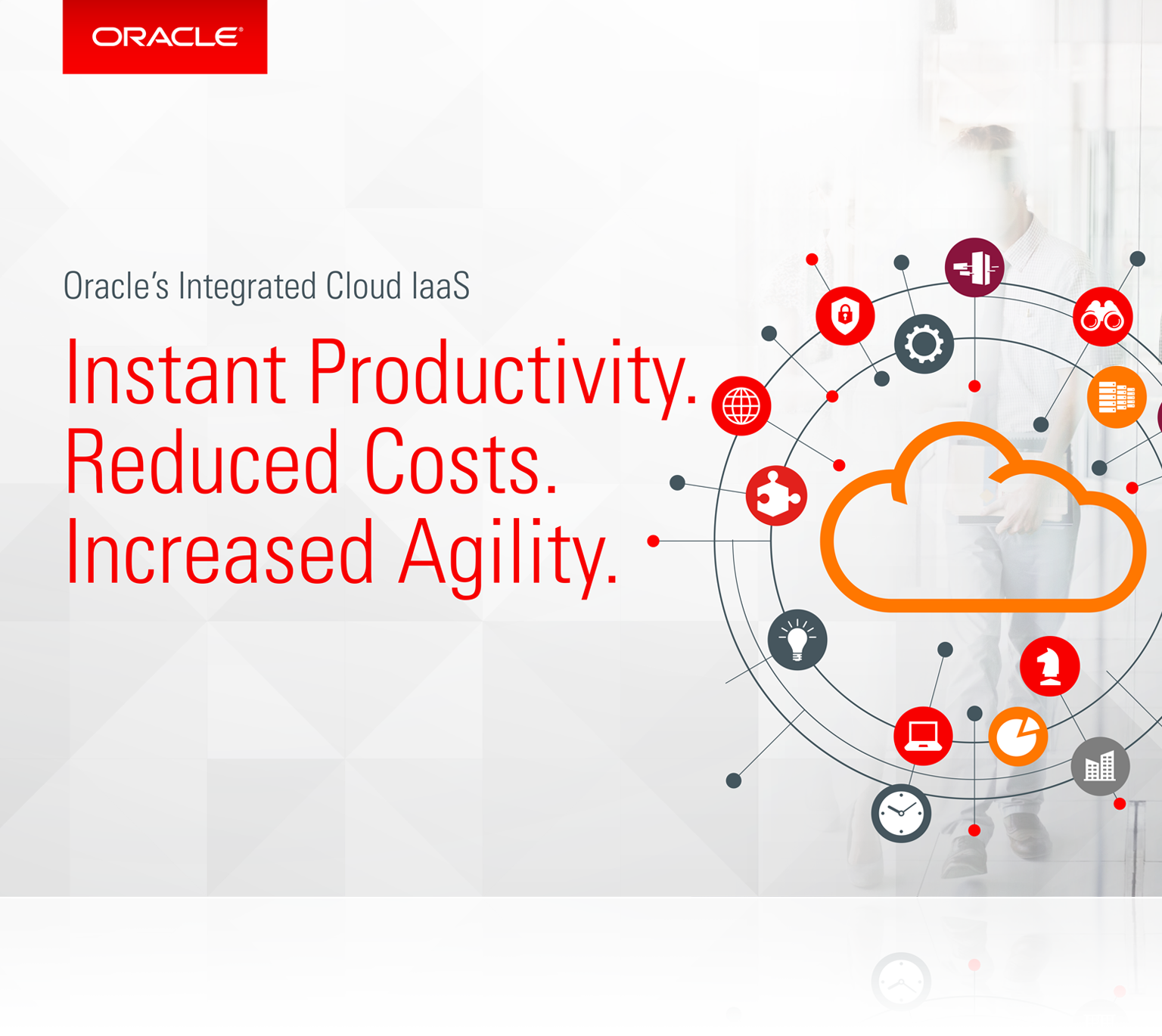 ORACLE®

Oracle's Integrated Cloud IaaS

Instant Productivity.
Reduced Costs.
Increased Agility.